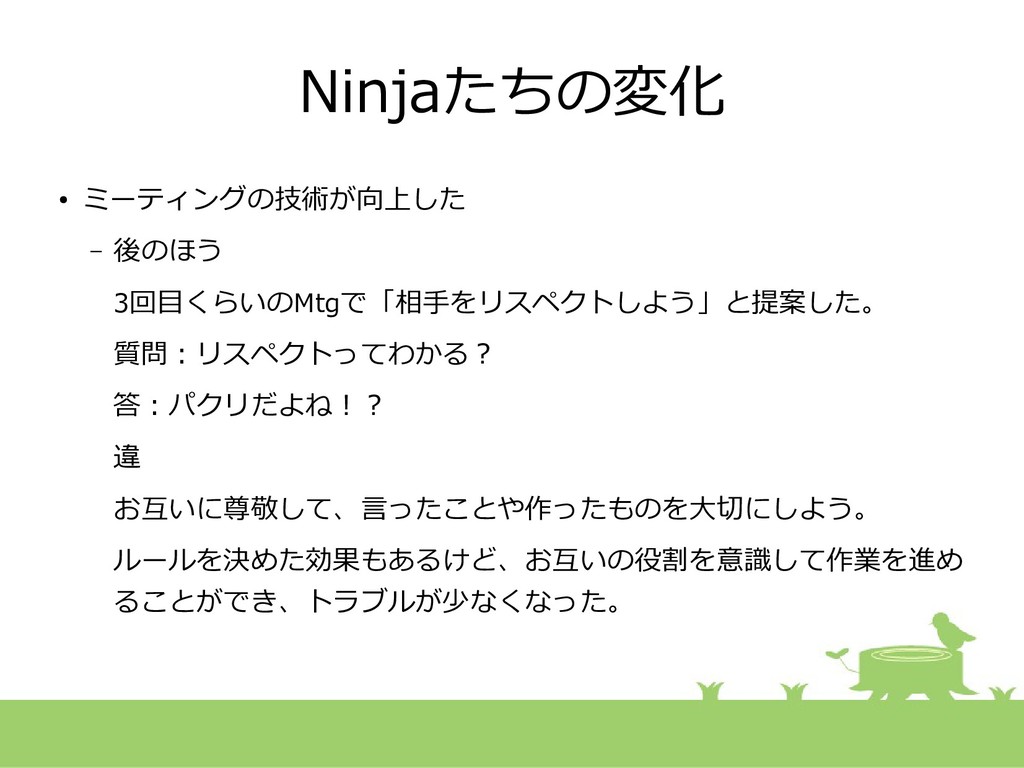 Ninjaたちの変化

• ミーティングの技術が向上した

– 後のほう

3回目くらいのMtgで「相手をリスペクトしよう」と提案した。

質問：リスペクトってわかる？

答：パクリだよね！？

違

お互いに尊敬して、言ったことや作ったものを大切にしよう。

ルールを決めた効果もあるけど、お互いの役割を意識して作業を進めることができ、トラブルが少なくなった。